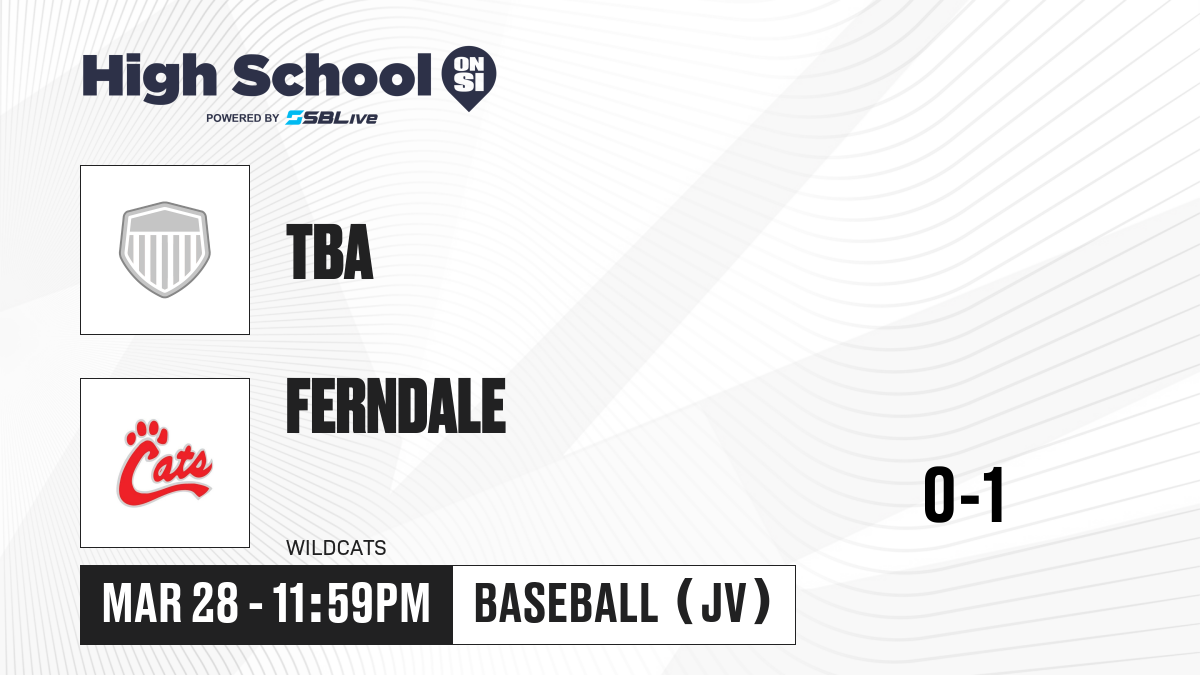 High School ON SI
POWERED BY SBLive

TBA

Cats

FERNDALE

WILDCATS

0-1

MAR 28 - 11:59PM

BASEBALL (JV)